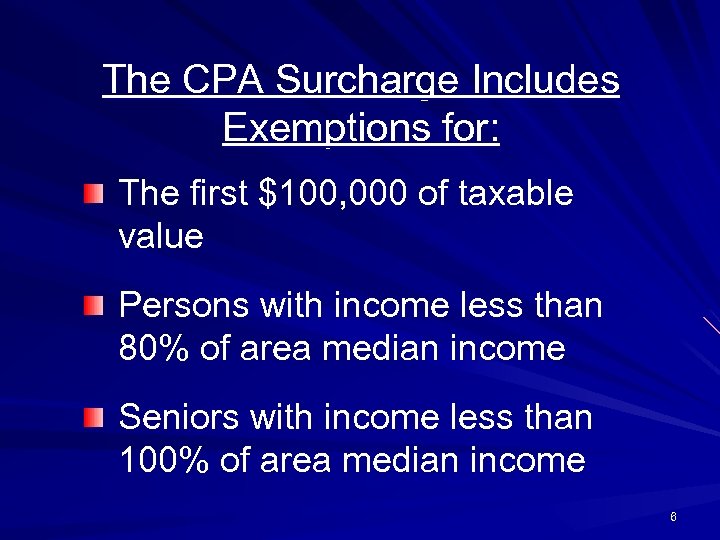 The CPA Surcharge Includes Exemptions for:

The first \$100,000 of taxable value

Persons with income less than 80% of area median income

Seniors with income less than 100% of area median income

6